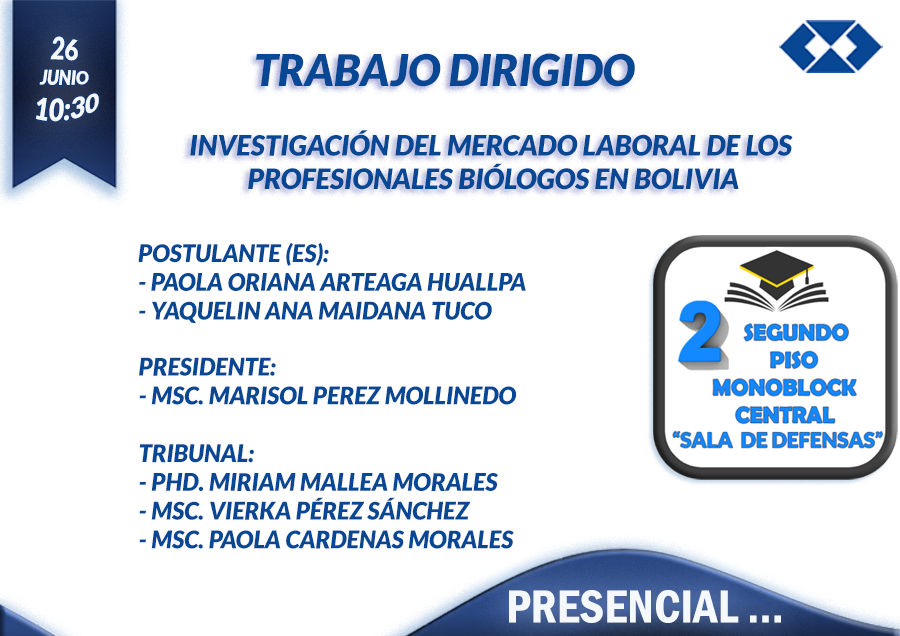 26
JUNIO
10:30

TRABAJO DIRIGIDO

INVESTIGACIÓN DEL MERCADO LABORAL DE LOS PROFESIONALES BIÓLOGOS EN BOLIVIA

POSTULANTE (ES):
- PAOLA ORIANA ARTEAGA HUALLPA
- YAQUELIN ANA MAIDANA TUCO

PRESIDENTE:
- MSC. MARISOL PEREZ MOLLINEDO

TRIBUNAL:
- PHD. MIRIAM MALLEA MORALES
- MSC. VIERKA PÉREZ SÁNCHEZ
- MSC. PAOLA CARDENAS MORALES

2 SEGUNDO PISO MONOBLOCK CENTRAL "SALA DE DEFENSAS"

PRESENCIAL ...